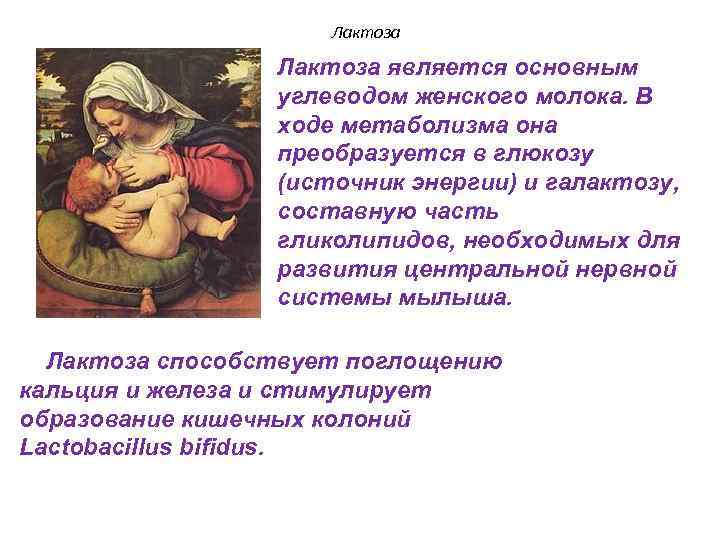 Лактоза

Лактоза является основным углеводом женского молока. В ходе метаболизма она преобразуется в глюкозу (источник энергии) и галактозу, составную часть гликолипидов, необходимых для развития центральной нервной системы мылыша.

Лактоза способствует поглощению кальция и железа и стимулирует образование кишечных колоний Lactobacillus bifidus.